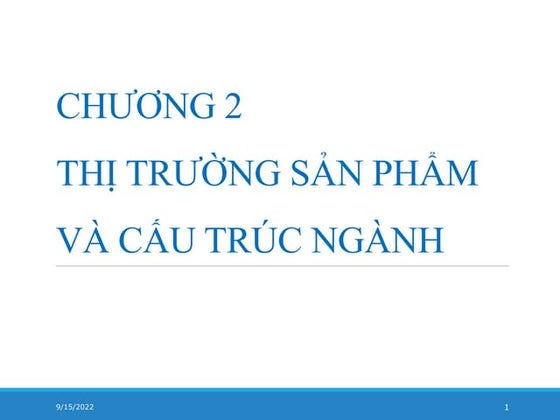 CHƯƠNG 2
THỊ TRƯỜNG SẢN PHẨM VÀ CẤU TRÚC NGÀNH

9/15/2022

1